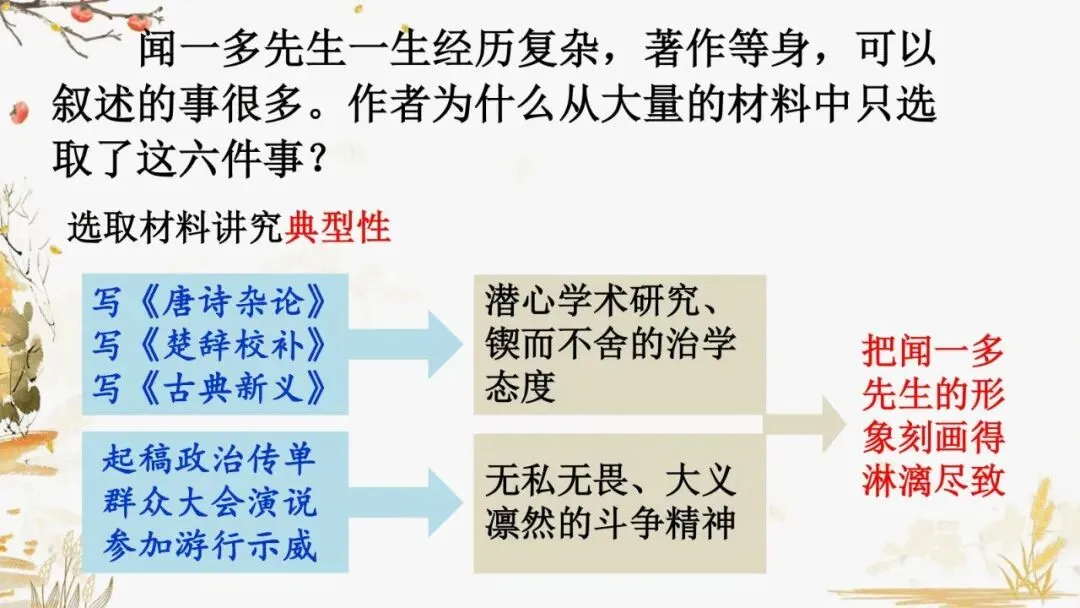 闻一多先生一生经历复杂，著作等身，可以叙述的事很多。作者为什么从大量的材料中只选取了这六件事？

选取材料讲究典型性

写《唐诗杂论》
写《楚辞校补》
写《古典新义》

潜心学术研究、锲而不舍的治学态度

起稿政治传单
群众大会演说
参加游行示威

无私无畏、大义凛然的斗争精神

把闻一多先生的形象刻画得淋漓尽致